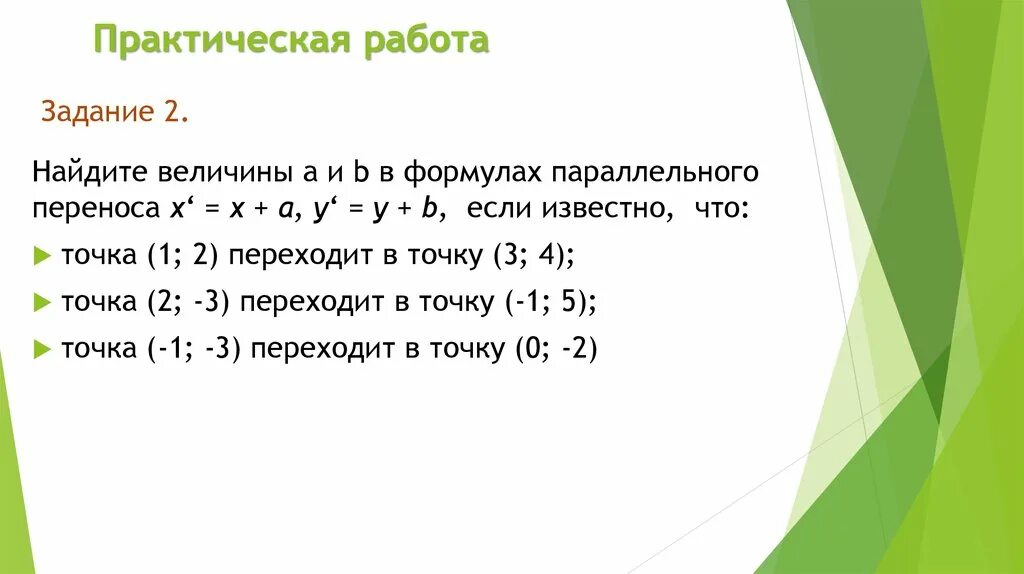 Практическая работа

Задание 2.

Найдите величины a и b в формулах параллельного переноса $x' = x + a$, $y' = y + b$, если известно, что:

точка (1; 2) переходит в точку (3; 4);

точка (2; -3) переходит в точку (-1; 5);

точка (-1; -3) переходит в точку (0; -2)